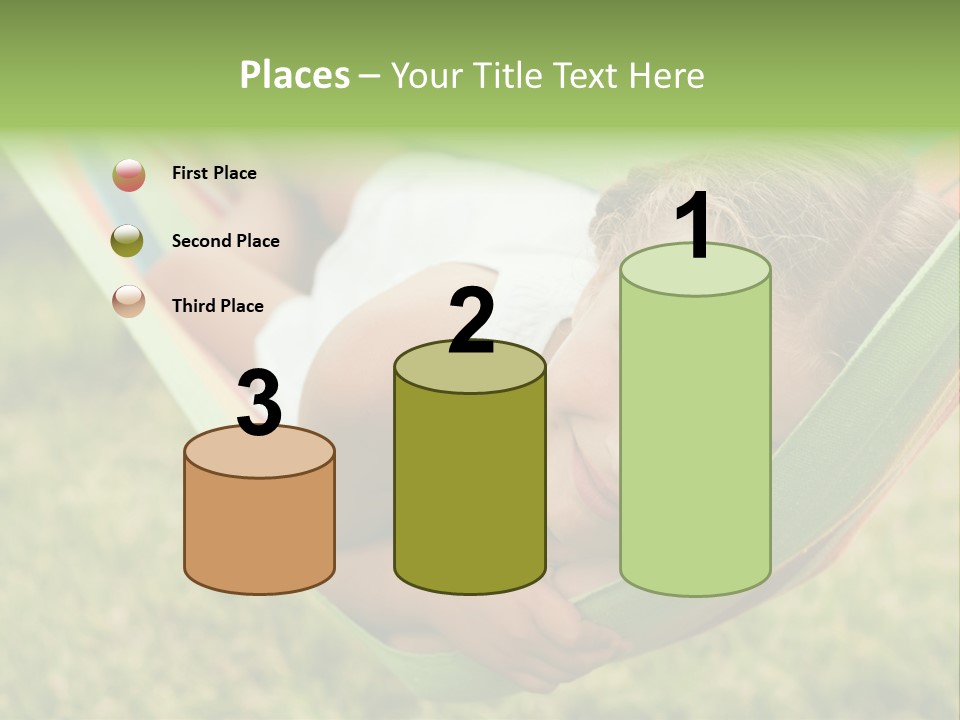 Places – Your Title Text Here

First Place

Second Place

Third Place

3

2

1